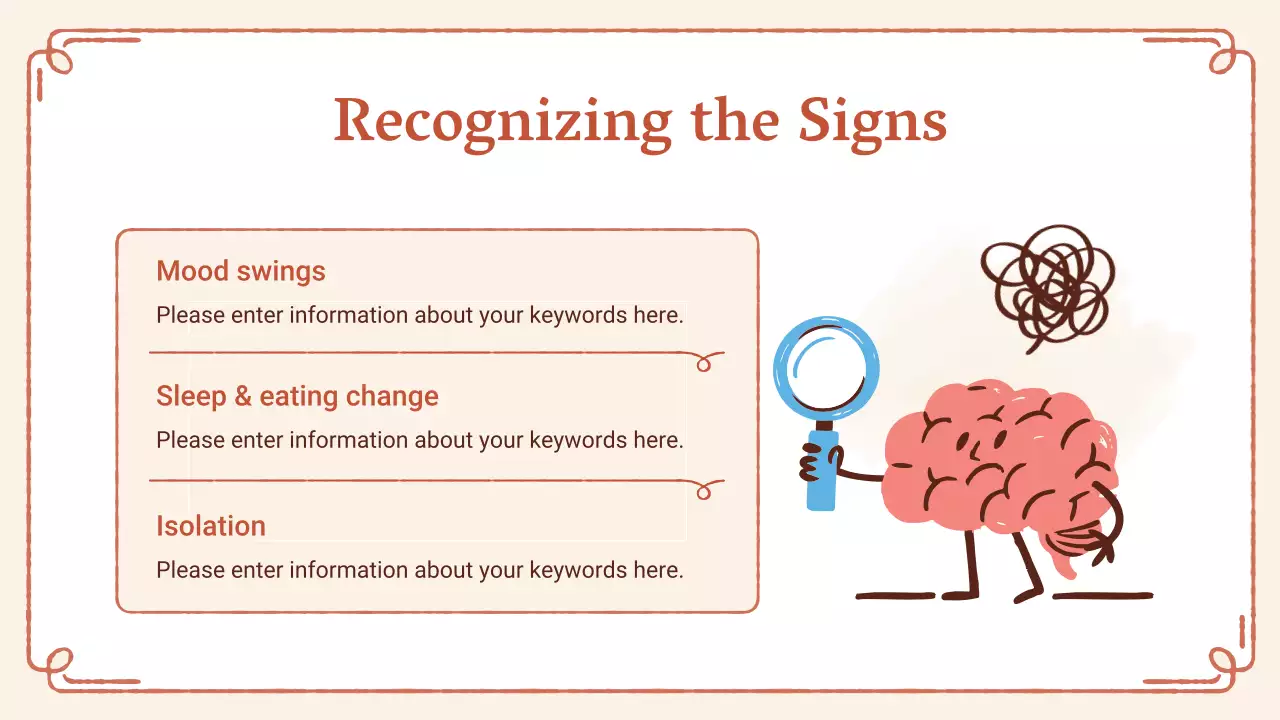 Recognizing the Signs

Mood swings

Please enter information about your keywords here.

Sleep & eating change

Please enter information about your keywords here.

Isolation

Please enter information about your keywords here.